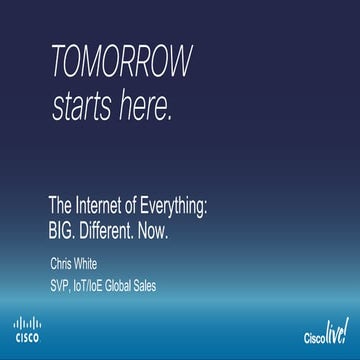 TOMORROW
starts here.

The Internet of Everything:
BIG. Different. Now.

Chris White

SVP, IoT/IoE Global Sales

CISCO

Cisco live!